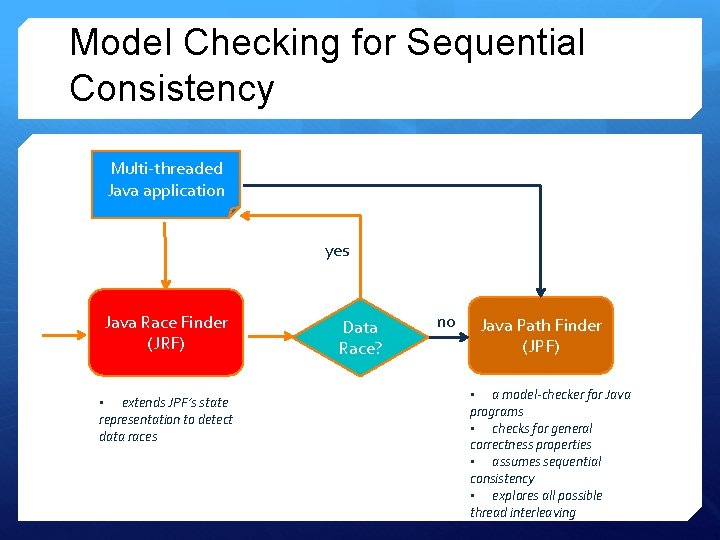 Model Checking for Sequential Consistency

Multi-threaded Java application

yes

Java Race Finder (JRF)

Data Race?

no

Java Path Finder (JPF)

▪ extends JPF's state representation to detect data races

▪ a model-checker for Java programs
▪ checks for general correctness properties
▪ assumes sequential consistency
▪ explores all possible thread interleaving